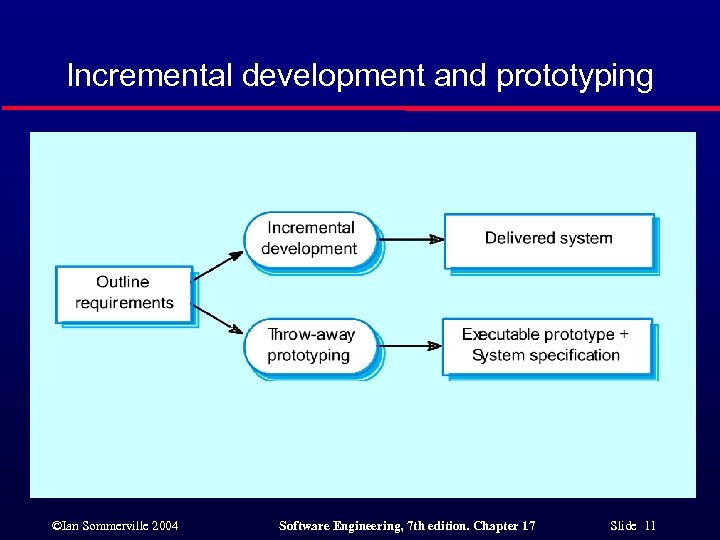 Incremental development and prototyping

Outline requirements

Incremental development

Delivered system

Throw-away prototyping

Executable prototype + System specification

©Ian Sommerville 2004

Software Engineering, 7th edition. Chapter 17

Slide 11